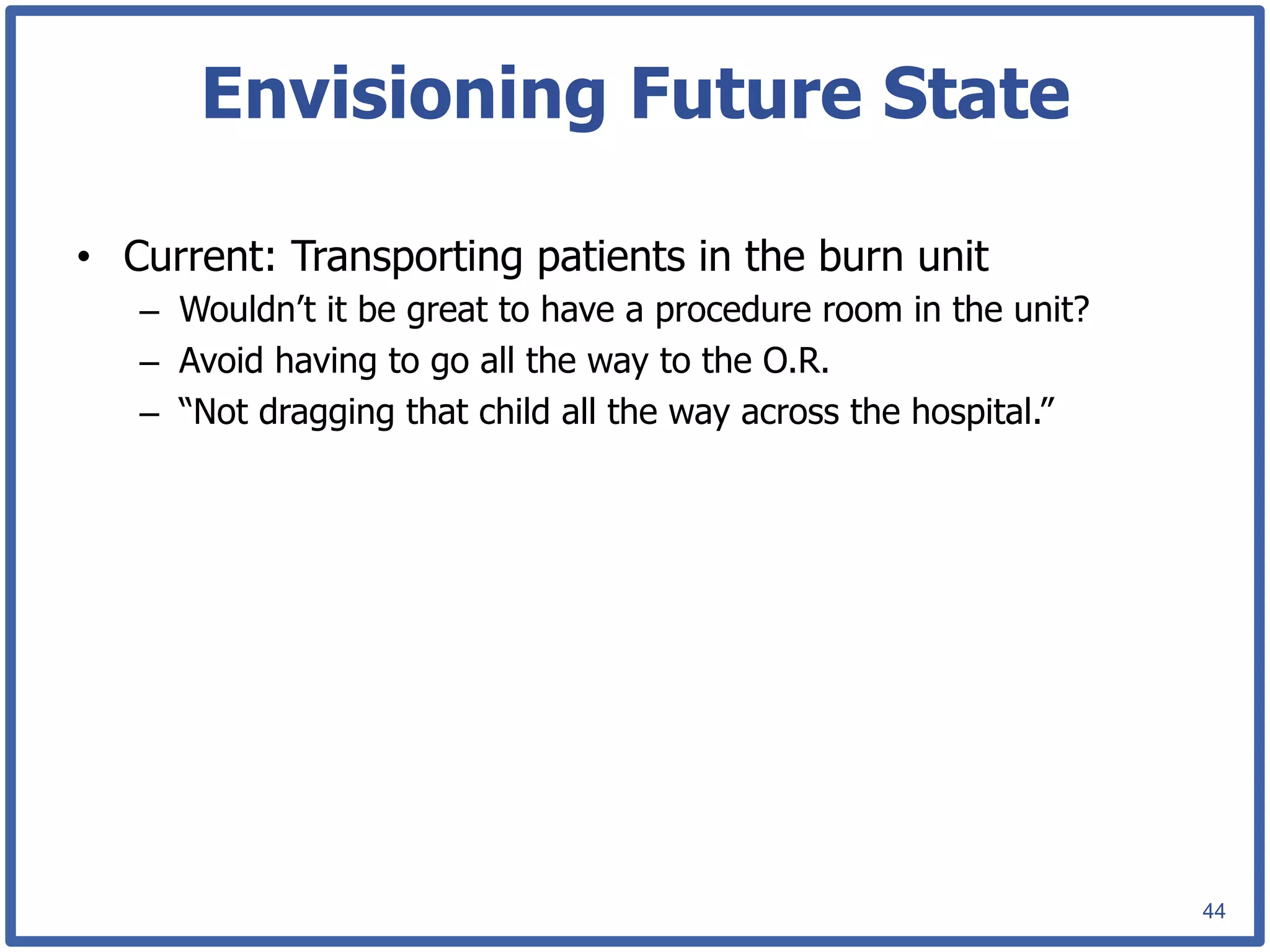 Envisioning Future State

• Current: Transporting patients in the burn unit
– Wouldn’t it be great to have a procedure room in the unit?
– Avoid having to go all the way to the O.R.
– “Not dragging that child all the way across the hospital.”

44